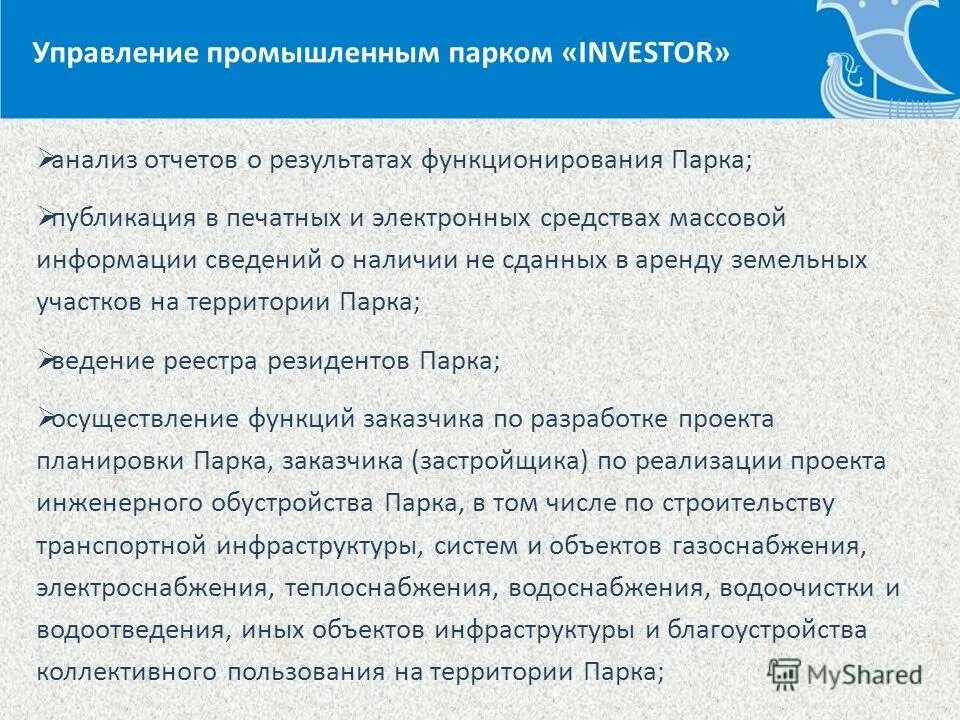 Управление промышленным парком «INVESTOR»

➢анализ отчетов о результатах функционирования Парка;

➢публикация в печатных и электронных средствах массовой информации сведений о наличии не сданных в аренду земельных участков на территории Парка;

➢ведение реестра резидентов Парка;

➢осуществление функций заказчика по разработке проекта планировки Парка, заказчика (застройщика) по реализации проекта инженерного обустройства Парка, в том числе по строительству транспортной инфраструктуры, систем и объектов газоснабжения, электроснабжения, теплоснабжения, водоснабжения, водоочистки и водоотведения, иных объектов инфраструктуры и благоустройства коллективного пользования на территории Парка;

MyShared